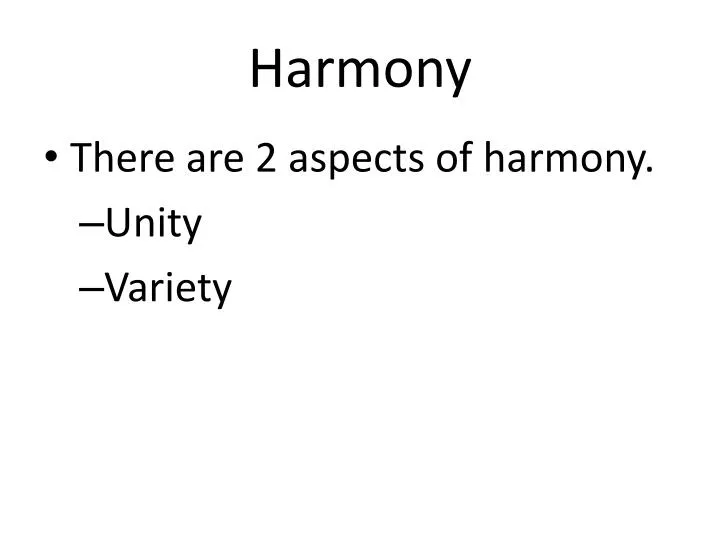 Harmony

• There are 2 aspects of harmony.
–Unity
–Variety